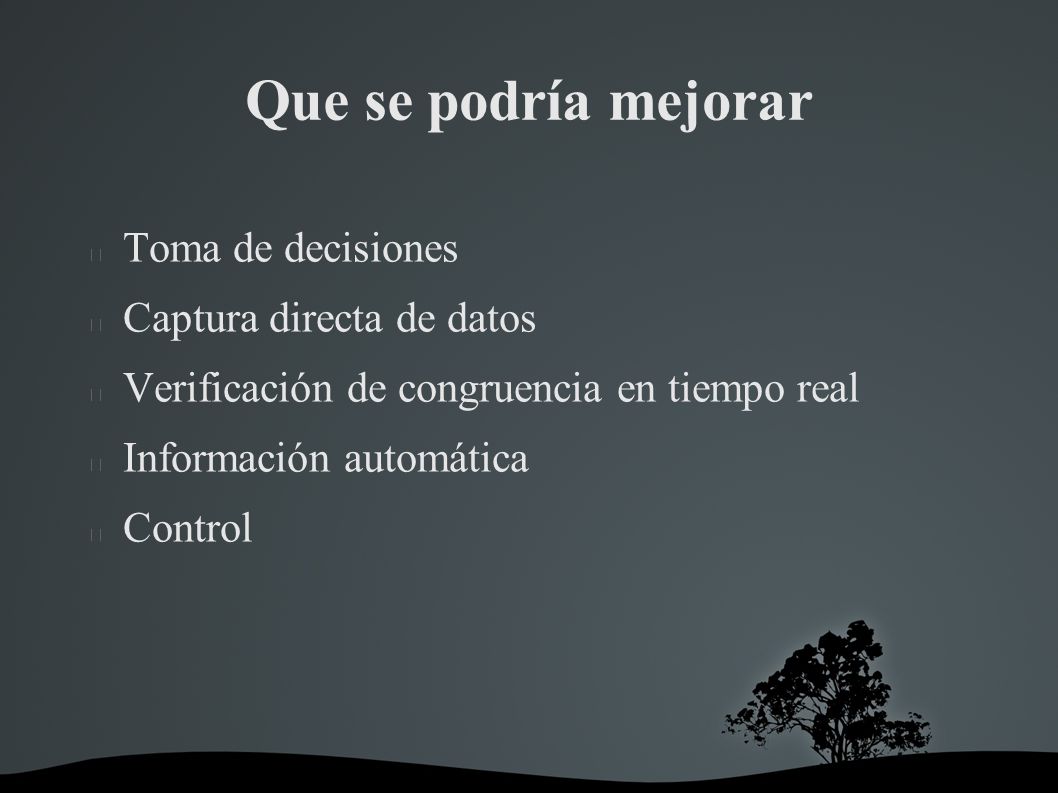 Que se podría mejorar

Toma de decisiones

Captura directa de datos

Verificación de congruencia en tiempo real

Información automática

Control